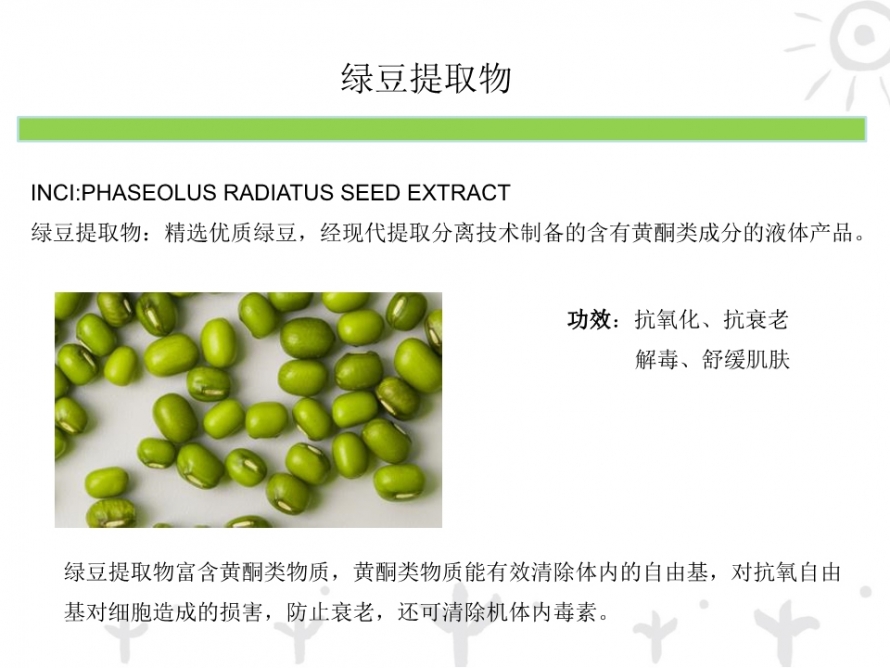 绿豆提取物

INCI:PHASEOLUS RADIATUS SEED EXTRACT
绿豆提取物：精选优质绿豆，经现代提取分离技术制备的含有黄酮类成分的液体产品。

功效：抗氧化、抗衰老
解毒、舒缓肌肤

绿豆提取物富含黄酮类物质，黄酮类物质能有效清除体内的自由基，对抗氧自由基对细胞造成的损害，防止衰老，还可清除机体内毒素。